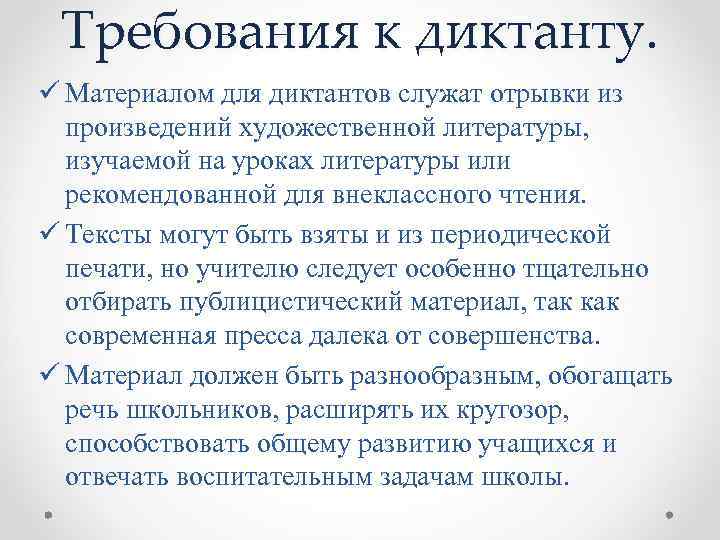 Требования к диктанту.

✓ Материалом для диктантов служат отрывки из произведений художественной литературы, изучаемой на уроках литературы или рекомендованной для внеклассного чтения.

✓ Тексты могут быть взяты и из периодической печати, но учителю следует особенно тщательно отбирать публицистический материал, так как современная пресса далека от совершенства.

✓ Материал должен быть разнообразным, обогащать речь школьников, расширять их кругозор, способствовать общему развитию учащихся и отвечать воспитательным задачам школы.